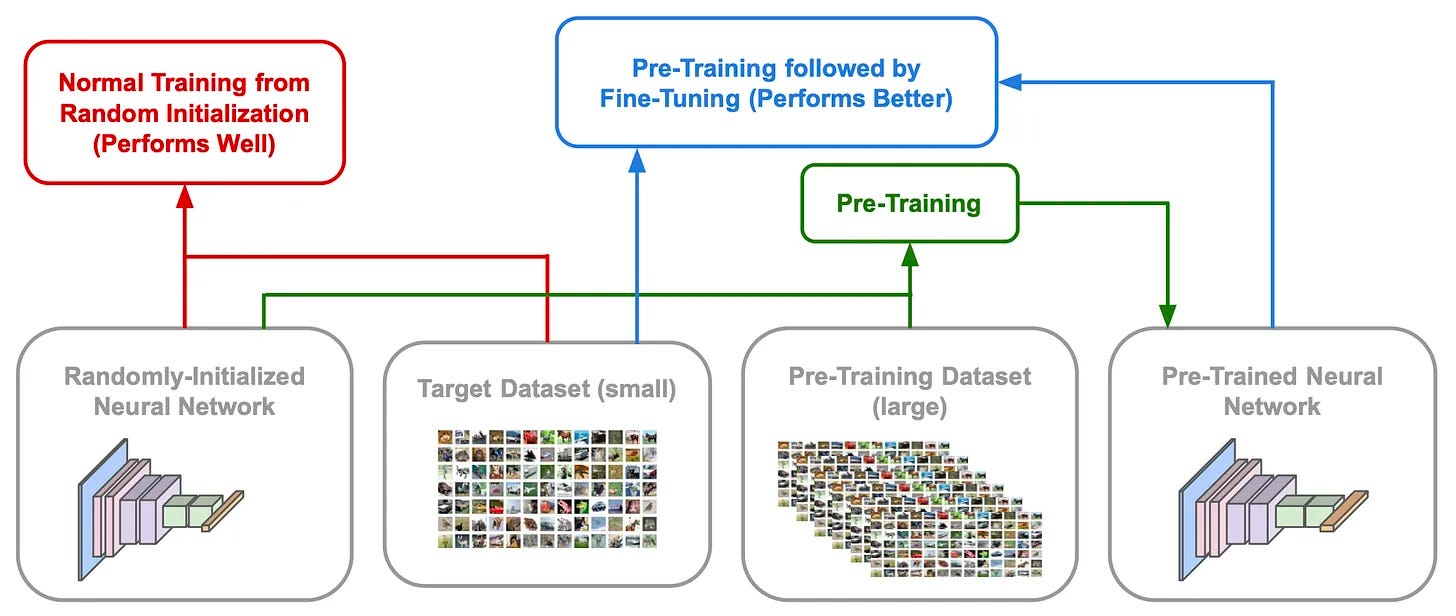 Normal Training from Random Initialization (Performs Well)

Pre-Training followed by Fine-Tuning (Performs Better)

Pre-Training

Randomly-Initialized Neural Network

Target Dataset (small)

Pre-Training Dataset (large)

Pre-Trained Neural Network